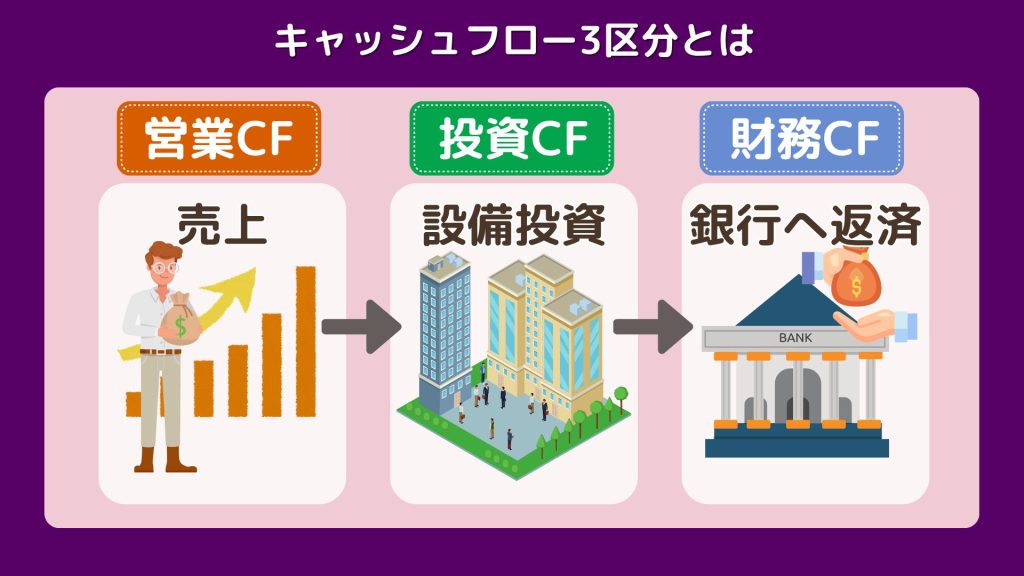 キャッシュフロー3区分とは

営業CF

売上

$

投資CF

設備投資

財務CF

銀行へ返済

$

BANK